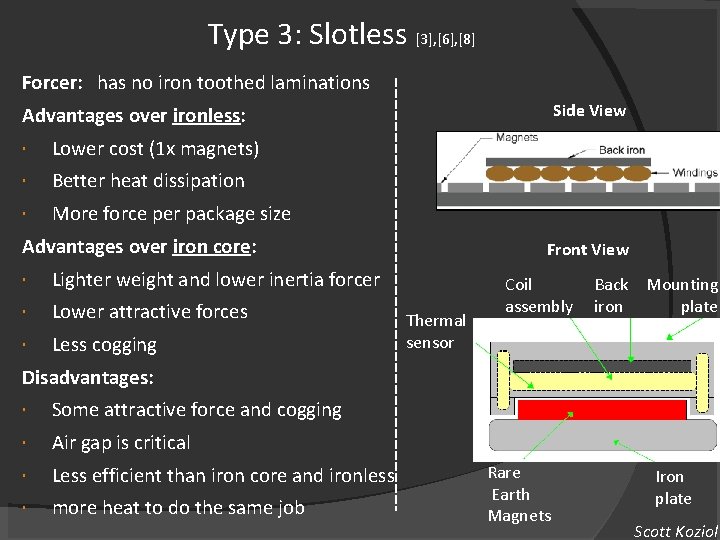 Type 3: Slotless [3],[6],[8]

Forcer: has no iron toothed laminations

Advantages over ironless:

• Lower cost (1x magnets)
• Better heat dissipation
• More force per package size

Advantages over iron core:

• Lighter weight and lower inertia forcer
• Lower attractive forces
• Less cogging

Disadvantages:

• Some attractive force and cogging
• Air gap is critical
• Less efficient than iron core and ironless
• more heat to do the same job

Side View

Magnets

Back iron

Windings

Front View

Coil assembly

Back iron

Mounting plate

Thermal sensor

Rare Earth Magnets

Iron plate

Scott Koziol